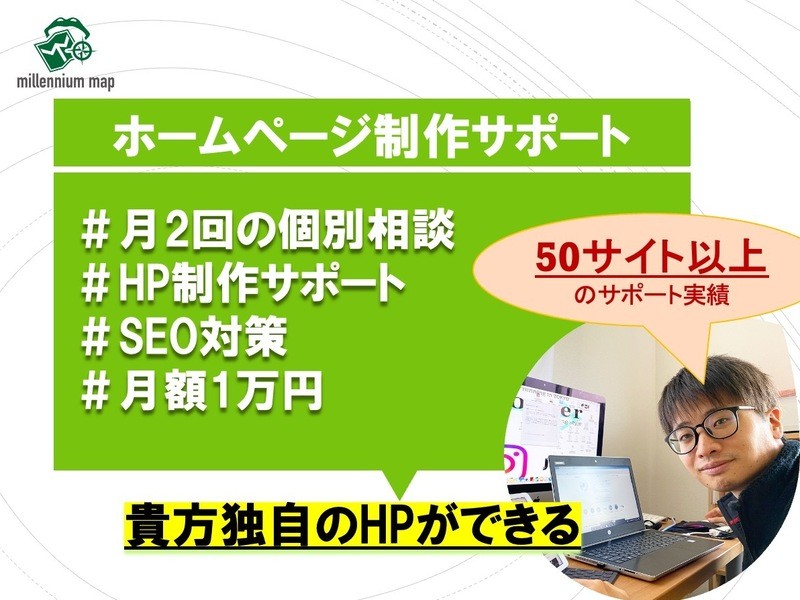 millennium map

ホームページ制作サポート

＃月2回の個別相談
＃HP制作サポート
＃SEO対策
＃月額1万円

50サイト以上
のサポート実績

貴方独自のHPができる